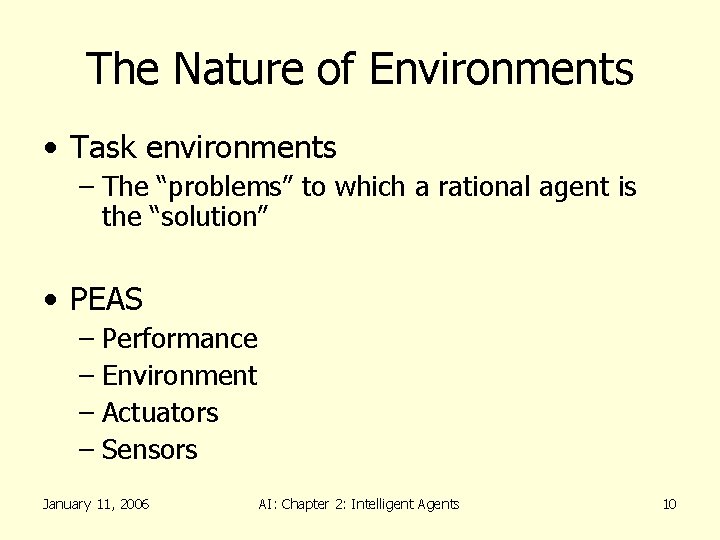 The Nature of Environments

• Task environments
– The “problems” to which a rational agent is the “solution”

• PEAS
– Performance
– Environment
– Actuators
– Sensors

January 11, 2006

AI: Chapter 2: Intelligent Agents

10